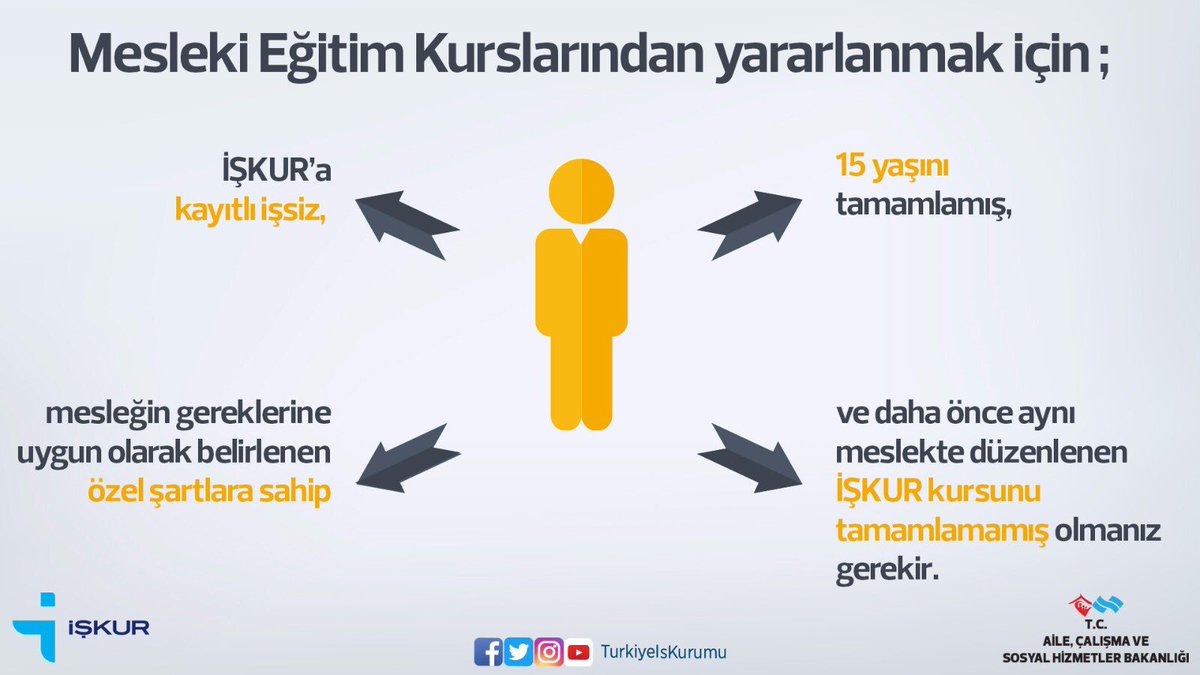 Mesleki Eğitim Kurslarından yararlanmak için ;

İŞKUR'a kayıtlı işsiz,

15 yaşını tamamlamış,

mesleğin gereklerine uygun olarak belirlenen özel şartlara sahip

ve daha önce aynı meslekte düzenlenen İŞKUR kursunu tamamlamamış olmanız gerekir.

İŞKUR

TurkiyeIsKurumu

T.C.
AİLE, ÇALIŞMA VE
SOSYAL HİZMETLER BAKANLIĞI